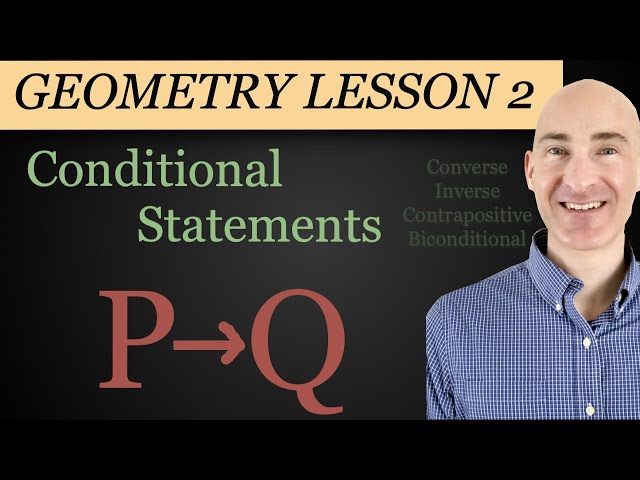 GEOMETRY LESSON 2

Conditional Statements

Converse
Inverse
Contrapositive
Biconditional

$P \rightarrow Q$